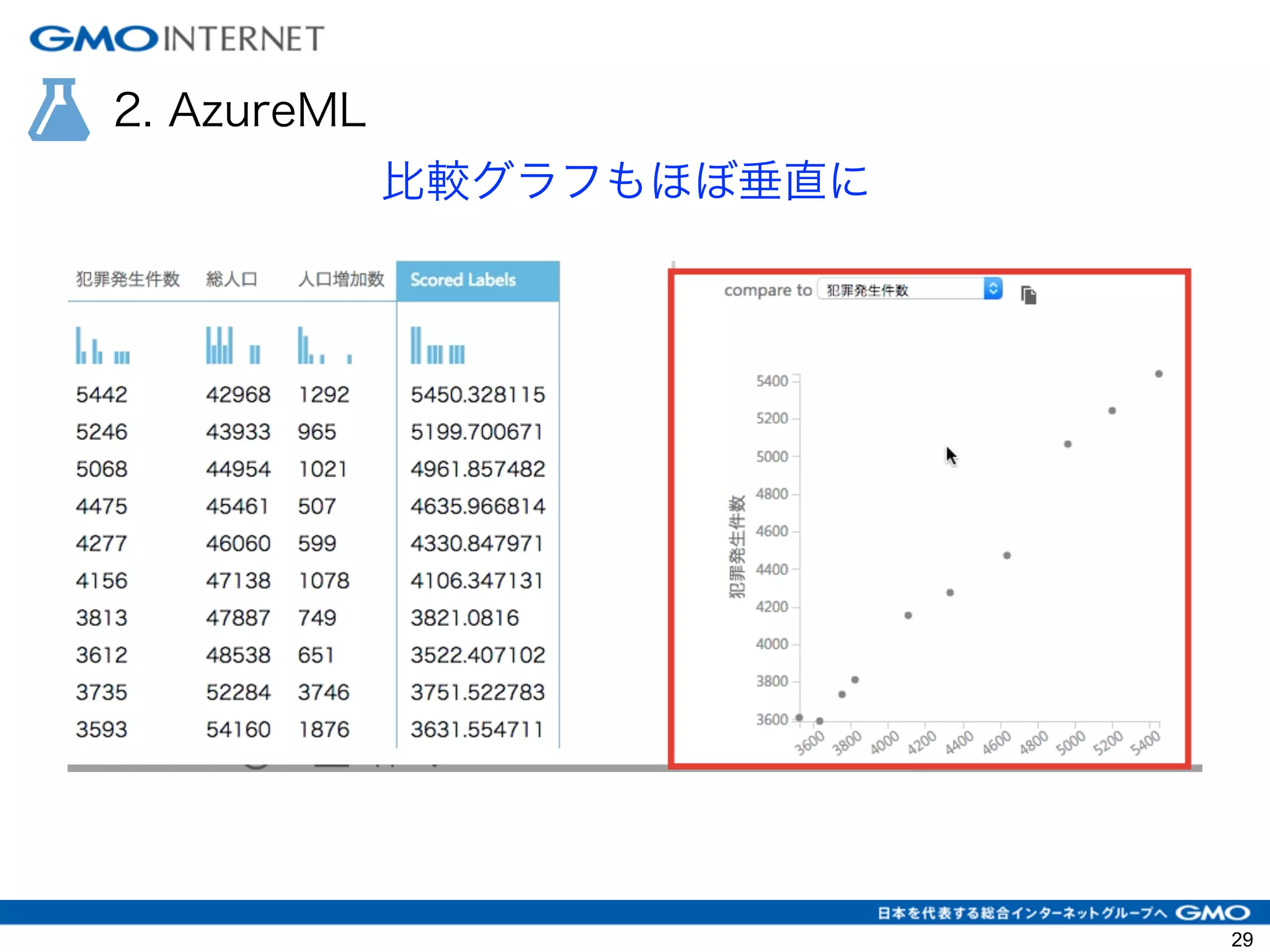 GMO INTERNET

2. AzureML

比較グラフもほぼ垂直に

| 犯罪発生件数 | 総人口 | 人口増加数 | Scored Labels |
|---|---|---|---|
| 5442 | 42968 | 1292 | 5450.328115 |
| 5246 | 43933 | 965 | 5199.700671 |
| 5068 | 44954 | 1021 | 4961.857482 |
| 4475 | 45461 | 507 | 4635.966814 |
| 4277 | 46060 | 599 | 4330.847971 |
| 4156 | 47138 | 1078 | 4106.347131 |
| 3813 | 47887 | 749 | 3821.0816 |
| 3612 | 48538 | 651 | 3522.407102 |
| 3735 | 52284 | 3746 | 3751.522783 |
| 3593 | 54160 | 1876 | 3631.554711 |

compare to 犯罪発生件数

犯罪発生件数

5400
5200
5000
4800
4600
4400
4200
4000
3800
3600

3600 3800 4000 4200 4400 4600 4800 5000 5200 5400

日本を代表する総合インターネットグループへ GMO

29